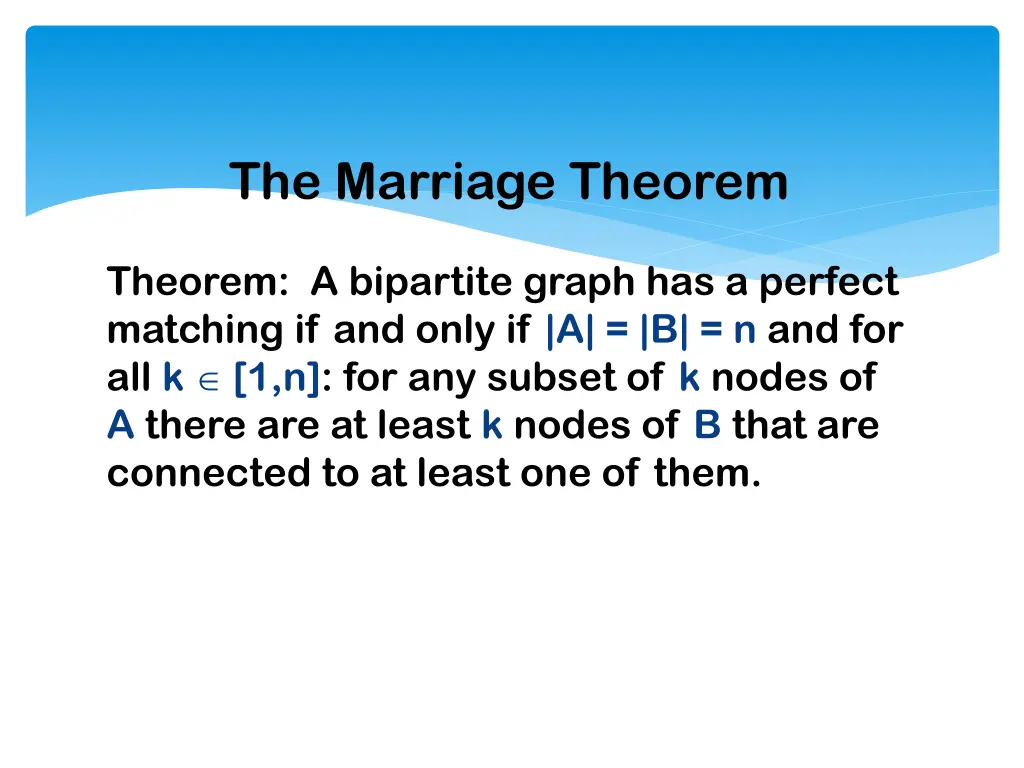 The Marriage Theorem

Theorem: A bipartite graph has a perfect matching if and only if $|A| = |B| = n$ and for all $k \in [1,n]$: for any subset of k nodes of A there are at least k nodes of B that are connected to at least one of them.